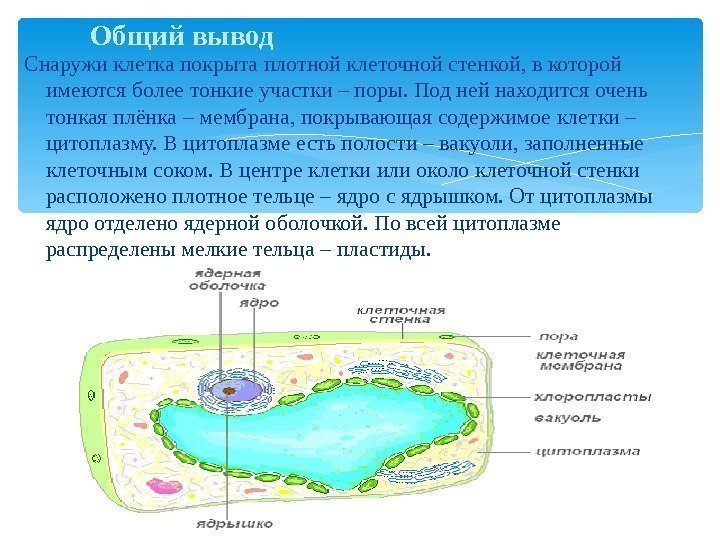 Общий вывод

Снаружи клетка покрыта плотной клеточной стенкой, в которой имеются более тонкие участки – поры. Под ней находится очень тонкая плёнка – мембрана, покрывающая содержимое клетки – цитоплазму. В цитоплазме есть полости – вакуоли, заполненные клеточным соком. В центре клетки или около клеточной стенки расположено плотное тельце – ядро с ядрышком. От цитоплазмы ядро отделено ядерной оболочкой. По всей цитоплазме распределены мелкие тельца – пластиды.

ядерная оболочка
ядро
клеточная стенка
пора
клеточная мембрана
хлоропласты
вакуоль
цитоплазма
ядрышко